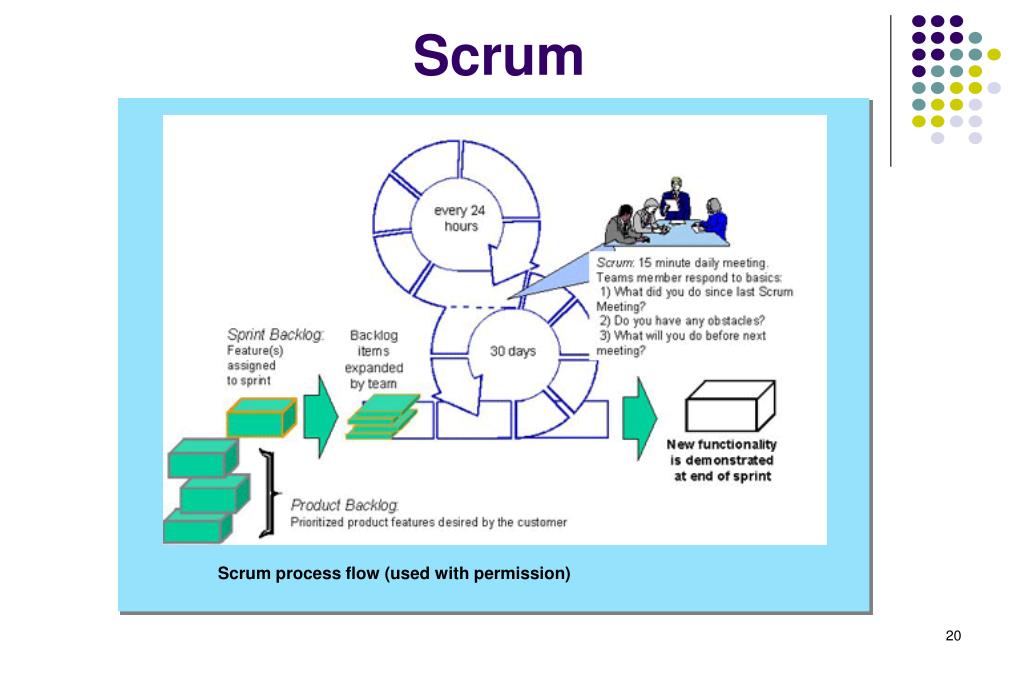 Scrum

every 24 hours

Scrum: 15 minute daily meeting. Teams member respond to basics:
1) What did you do since last Scrum Meeting?
2) Do you have any obstacles?
3) What will you do before next meeting?

Sprint Backlog: Feature(s) assigned to sprint

Backlog items expanded by team

30 days

New functionality is demonstrated at end of sprint

Product Backlog: Prioritized product features desired by the customer

Scrum process flow (used with permission)

20